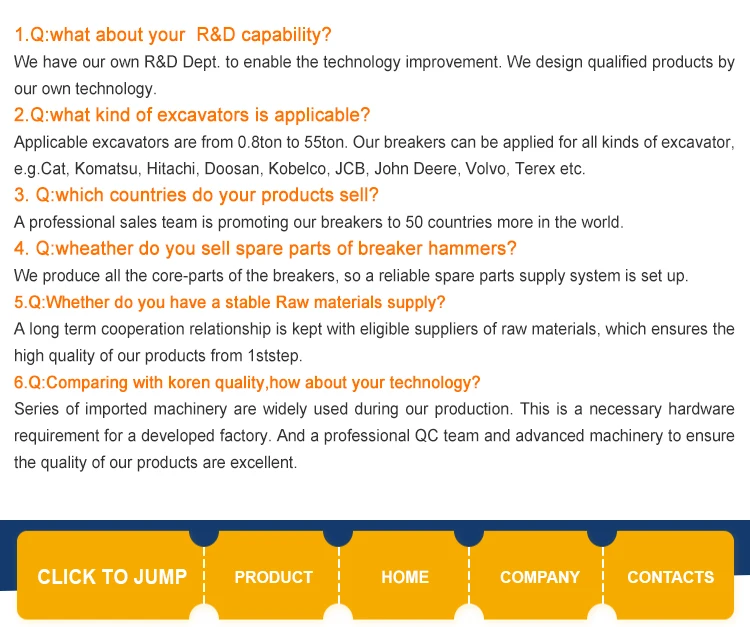 1.Q:what about your R&D capability?
We have our own R&D Dept. to enable the technology improvement. We design qualified products by our own technology.
2.Q:what kind of excavators is applicable?
Applicable excavators are from 0.8ton to 55ton. Our breakers can be applied for all kinds of excavator, e.g.Cat, Komatsu, Hitachi, Doosan, Kobelco, JCB, John Deere, Volvo, Terex etc.
3. Q:which countries do your products sell?
A professional sales team is promoting our breakers to 50 countries more in the world.
4. Q:wheather do you sell spare parts of breaker hammers?
We produce all the core-parts of the breakers, so a reliable spare parts supply system is set up.
5.Q:Whether do you have a stable Raw materials supply?
A long term cooperation relationship is kept with eligible suppliers of raw materials, which ensures the high quality of our products from 1ststep.
6.Q:Comparing with koren quality,how about your technology?
Series of imported machinery are widely used during our production. This is a necessary hardware requirement for a developed factory. And a professional QC team and advanced machinery to ensure the quality of our products are excellent.

CLICK TO JUMP
PRODUCT
HOME
COMPANY
CONTACTS